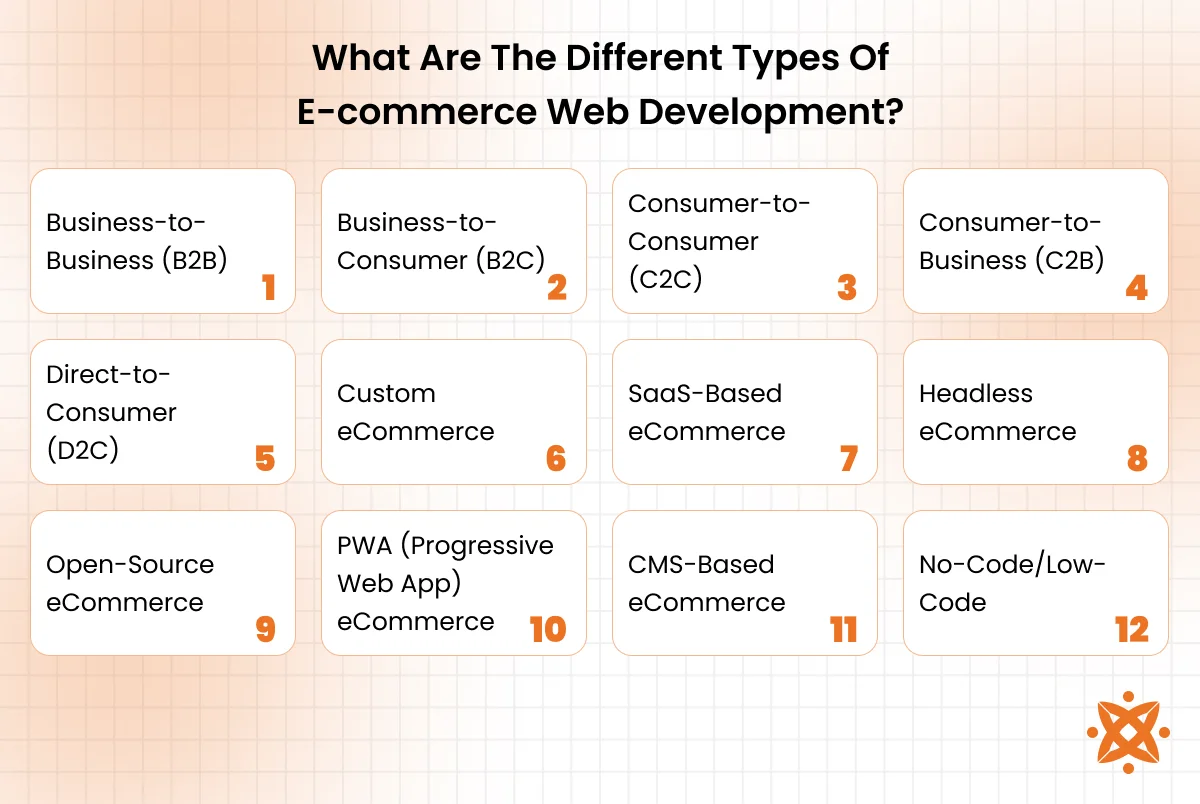 What Are The Different Types Of E-commerce Web Development?

Business-to-Business (B2B)
1

Business-to-Consumer (B2C)
2

Consumer-to-Consumer (C2C)
3

Consumer-to-Business (C2B)
4

Direct-to-Consumer (D2C)
5

Custom eCommerce
6

SaaS-Based eCommerce
7

Headless eCommerce
8

Open-Source eCommerce
9

PWA (Progressive Web App) eCommerce
10

CMS-Based eCommerce
11

No-Code/Low-Code
12